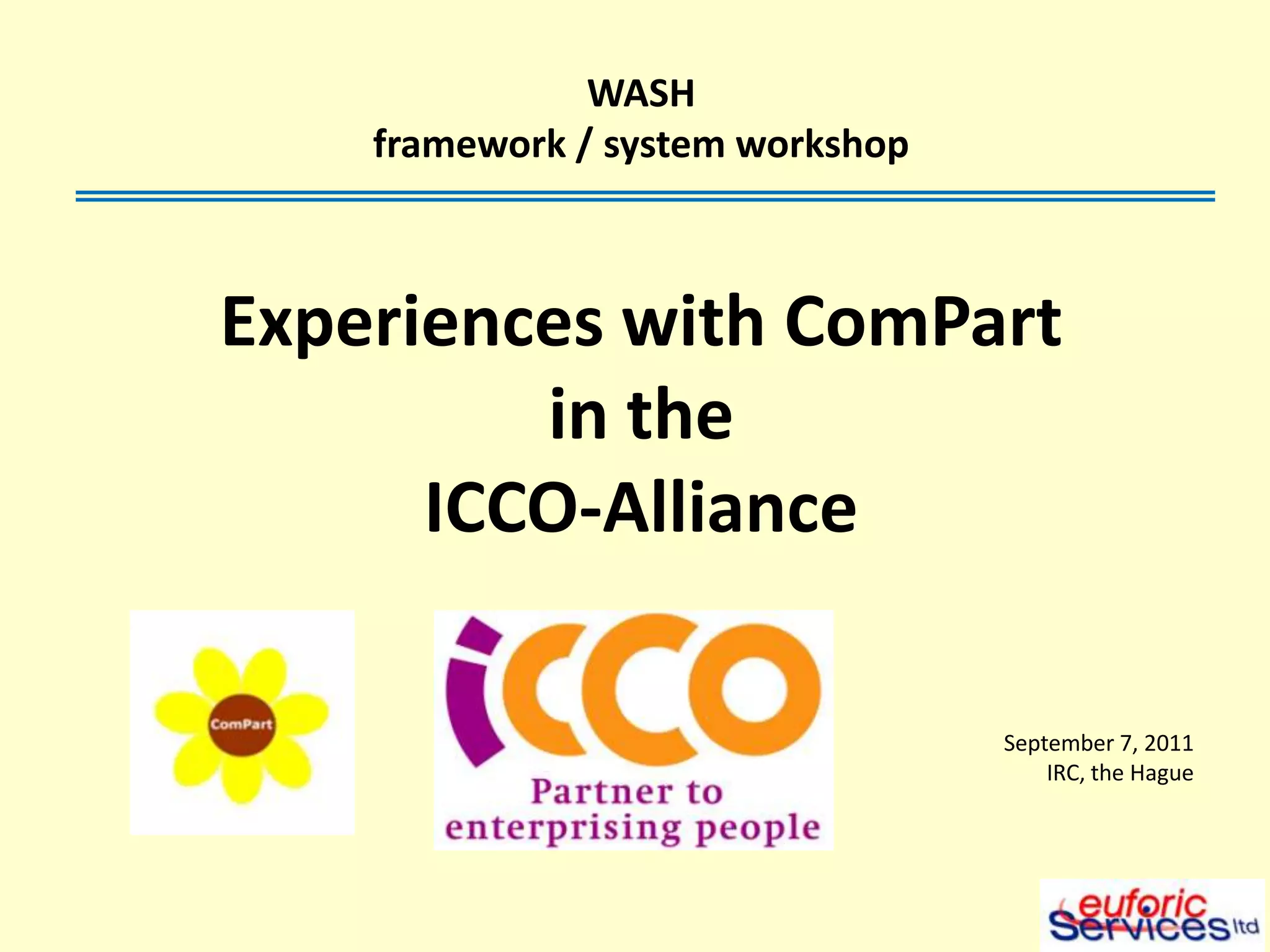 WASH
framework / system workshop

Experiences with ComPart
in the
ICCO-Alliance

ComPart

icco
Partner to enterprising people

September 7, 2011
IRC, the Hague

euforic Services ltd